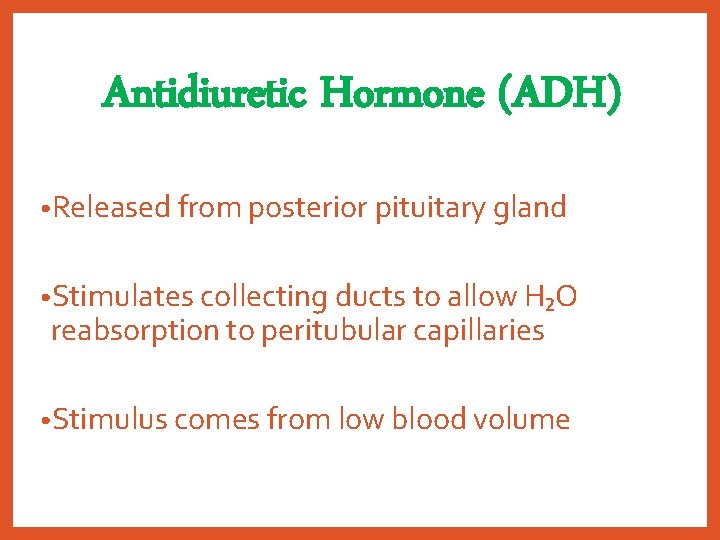 Antidiuretic Hormone (ADH)

•Released from posterior pituitary gland

•Stimulates collecting ducts to allow $H_2O$ reabsorption to peritubular capillaries

•Stimulus comes from low blood volume